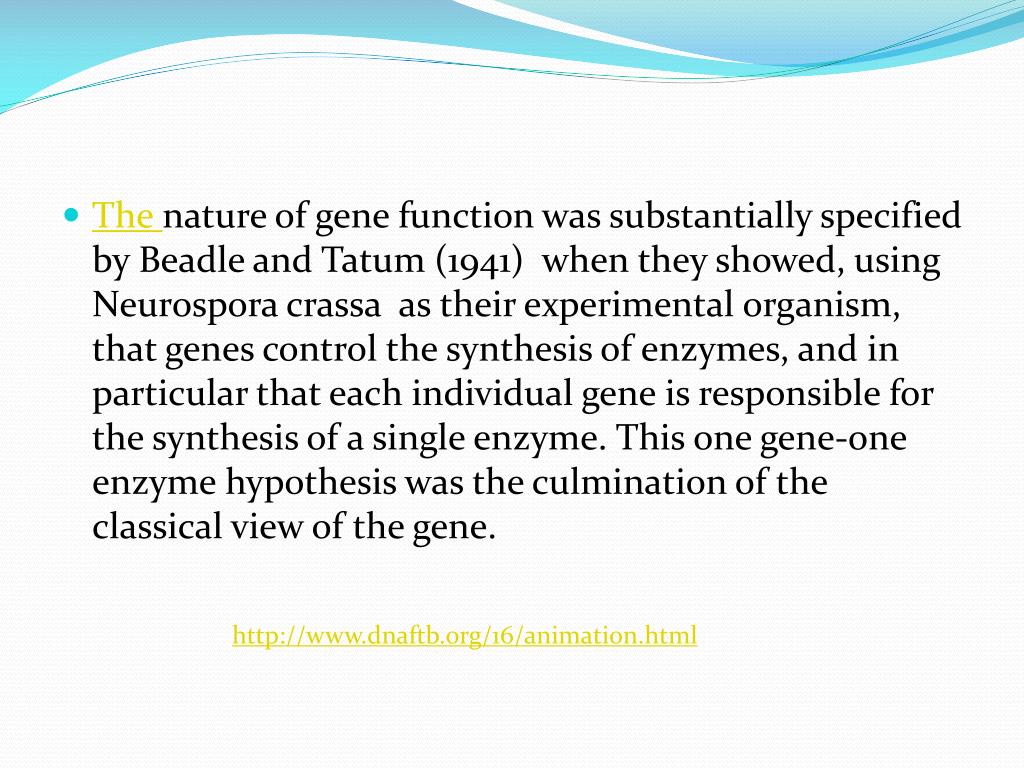 The nature of gene function was substantially specified by Beadle and Tatum (1941) when they showed, using Neurospora crassa as their experimental organism, that genes control the synthesis of enzymes, and in particular that each individual gene is responsible for the synthesis of a single enzyme. This one gene-one enzyme hypothesis was the culmination of the classical view of the gene.

http://www.dnaftb.org/16/animation.html